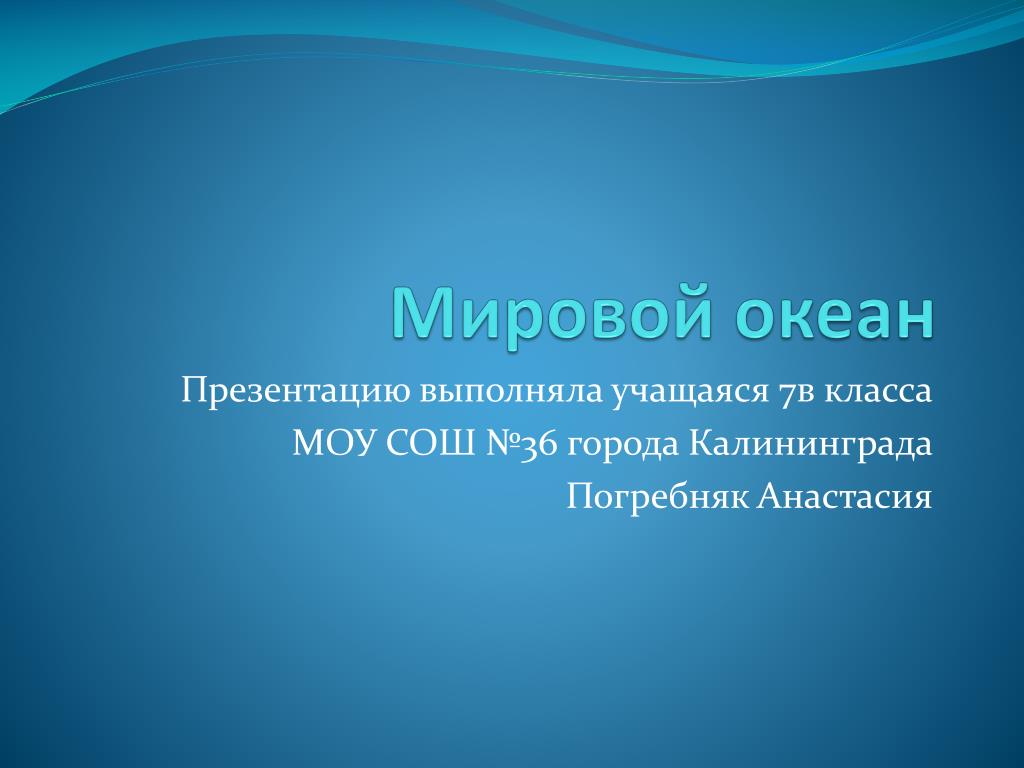 Мировой океан

Презентацию выполняла учащаяся 7в класса
МОУ СОШ №36 города Калининграда
Погребняк Анастасия